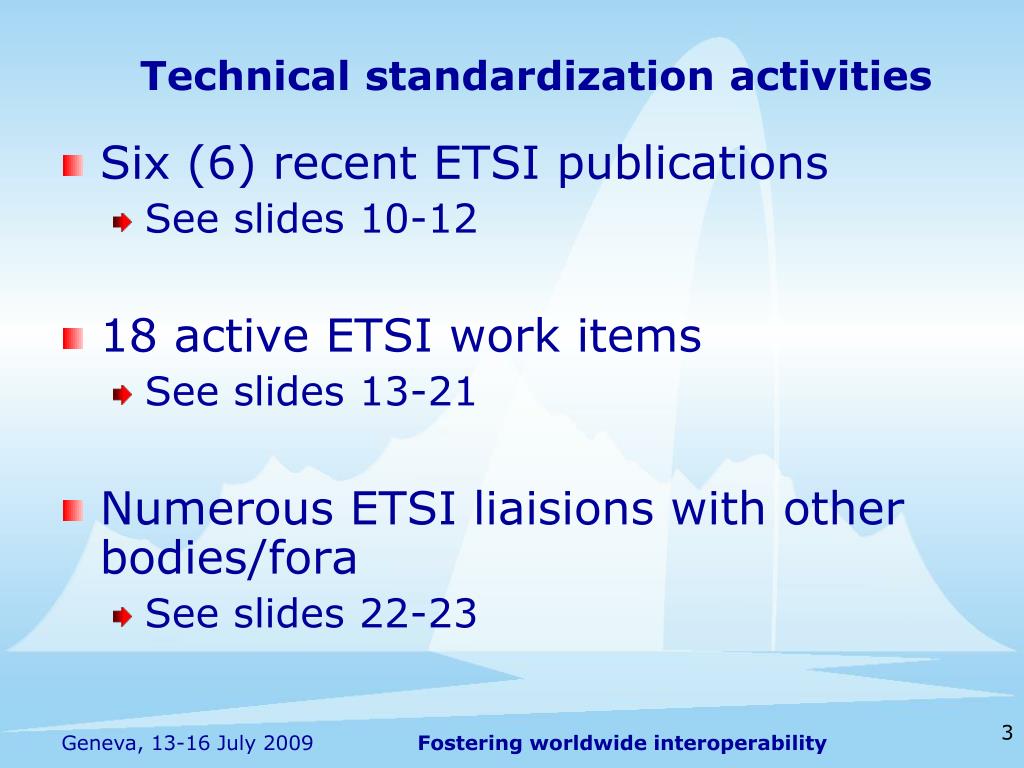 Technical standardization activities

Six (6) recent ETSI publications

See slides 10-12

18 active ETSI work items

See slides 13-21

Numerous ETSI liaisions with other bodies/fora

See slides 22-23

Geneva, 13-16 July 2009

Fostering worldwide interoperability

3